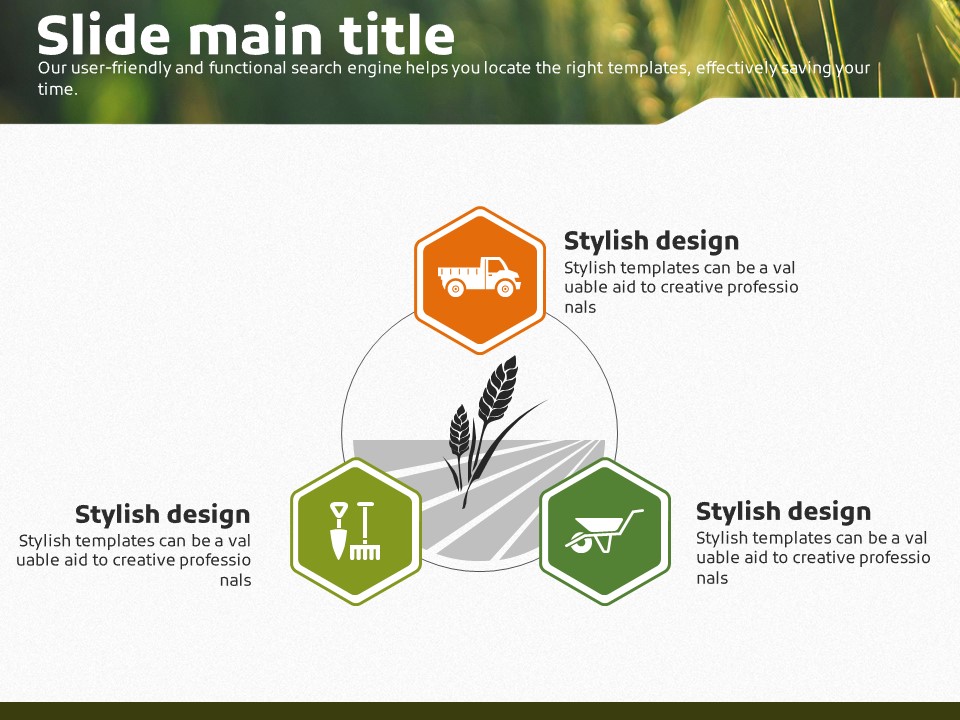 Slide main title
Our user-friendly and functional search engine helps you locate the right templates, effectively saving your time.

Stylish design
Stylish templates can be a val uable aid to creative professio nals

Stylish design
Stylish templates can be a val uable aid to creative professio nals

Stylish design
Stylish templates can be a val uable aid to creative professio nals